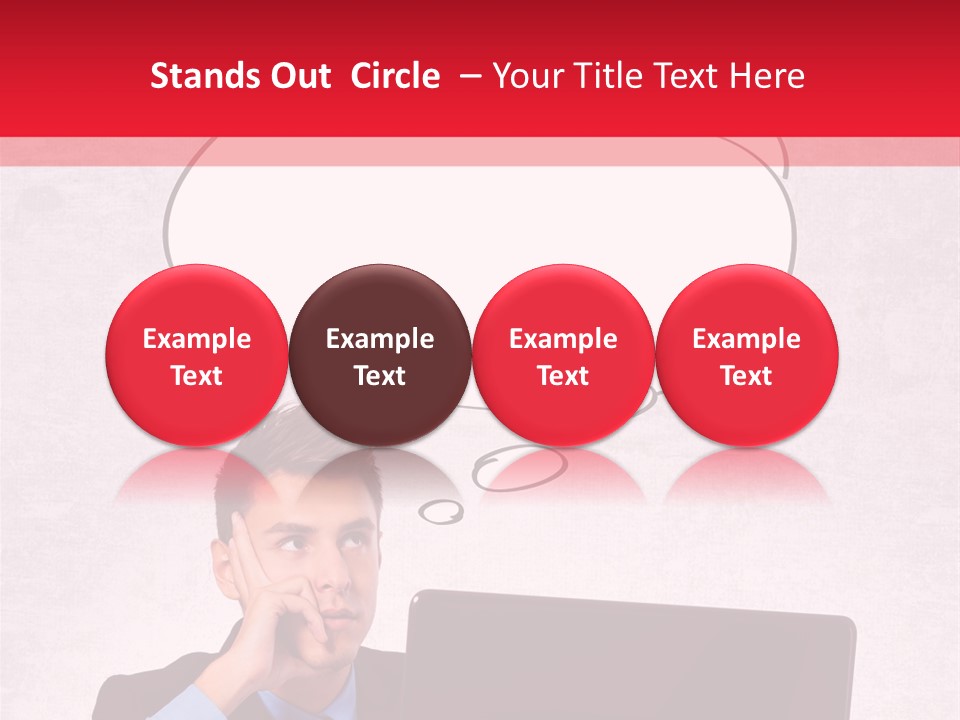 Stands Out Circle – Your Title Text Here

Example Text

Example Text

Example Text

Example Text